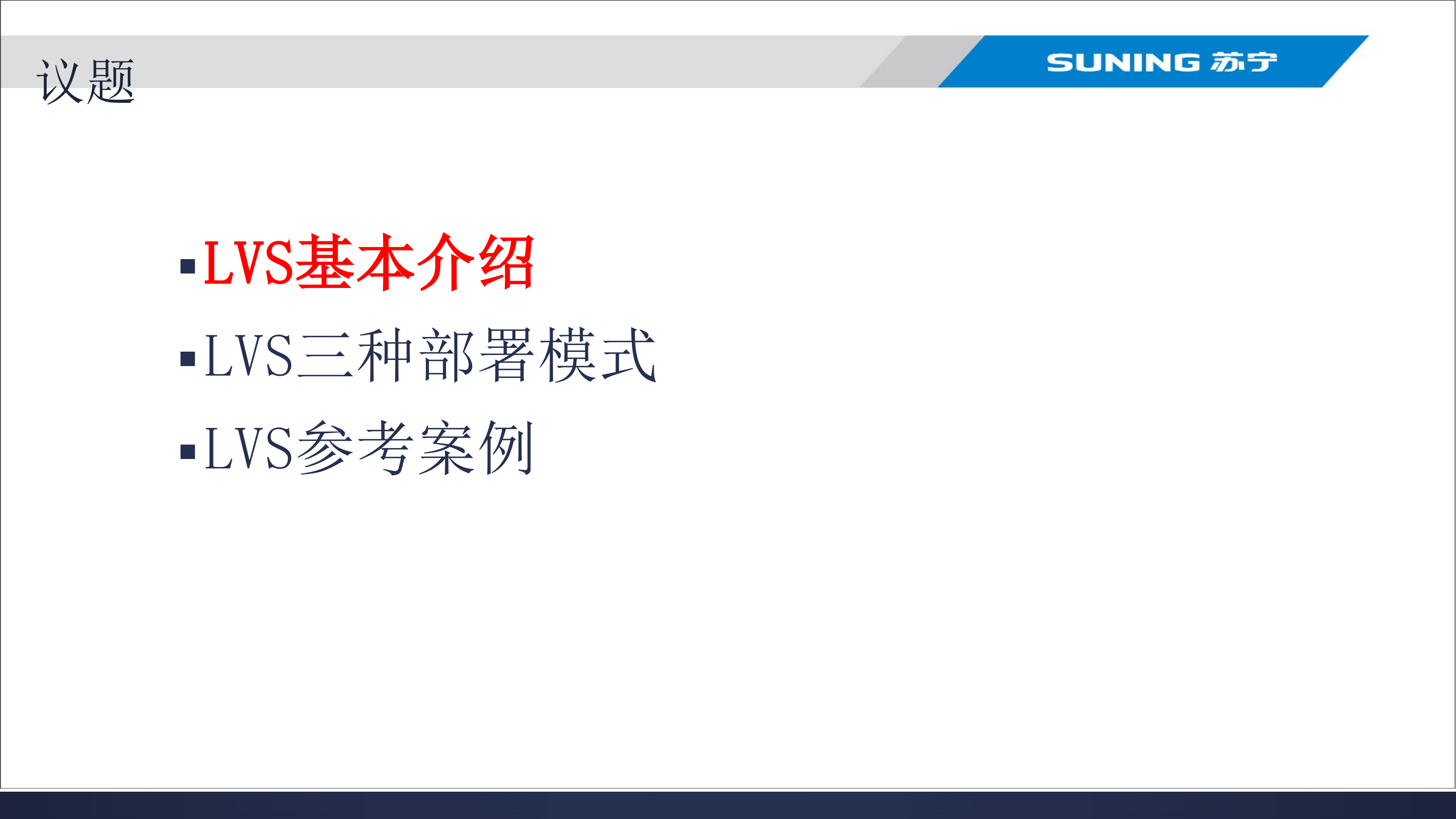 议题

SUNING 苏宁

▪LVS基本介绍
▪LVS三种部署模式
▪LVS参考案例